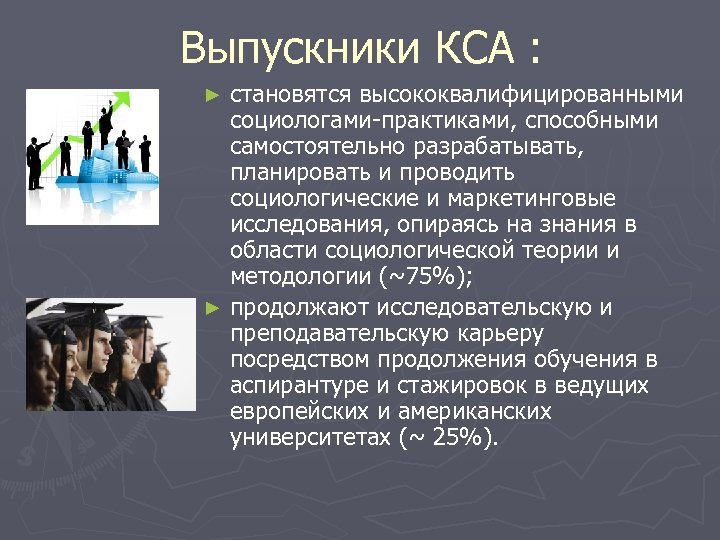 Выпускники КСА :

► становятся высококвалифицированными социологами-практиками, способными самостоятельно разрабатывать, планировать и проводить социологические и маркетинговые исследования, опираясь на знания в области социологической теории и методологии (~75%);

► продолжают исследовательскую и преподавательскую карьеру посредством продолжения обучения в аспирантуре и стажировок в ведущих европейских и американских университетах (~ 25%).